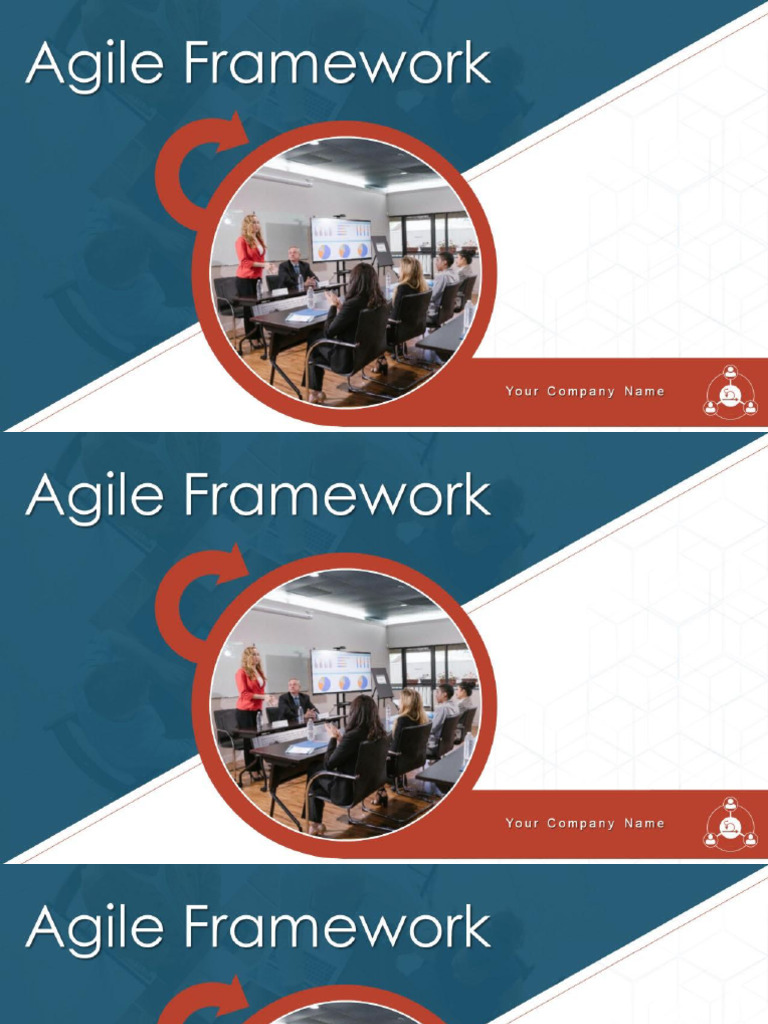 Agile Framework

Your Company Name

Agile Framework

Your Company Name

Agile Framework